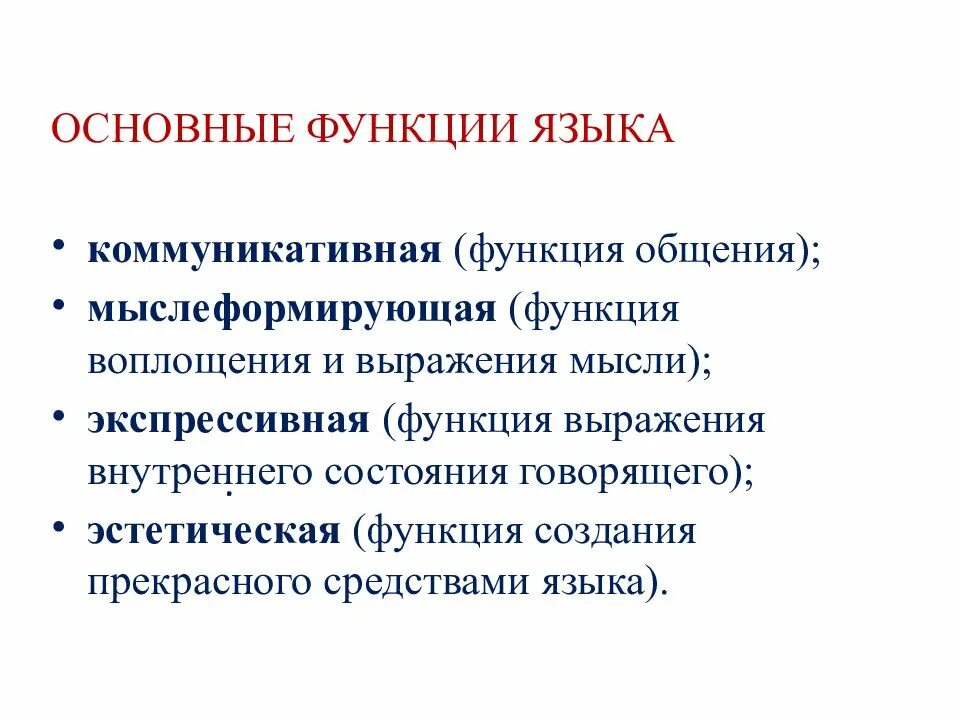 ОСНОВНЫЕ ФУНКЦИИ ЯЗЫКА

• коммуникативная (функция общения);
• мыслеформирующая (функция воплощения и выражения мысли);
• экспрессивная (функция выражения внутреннего состояния говорящего);
• эстетическая (функция создания прекрасного средствами языка).